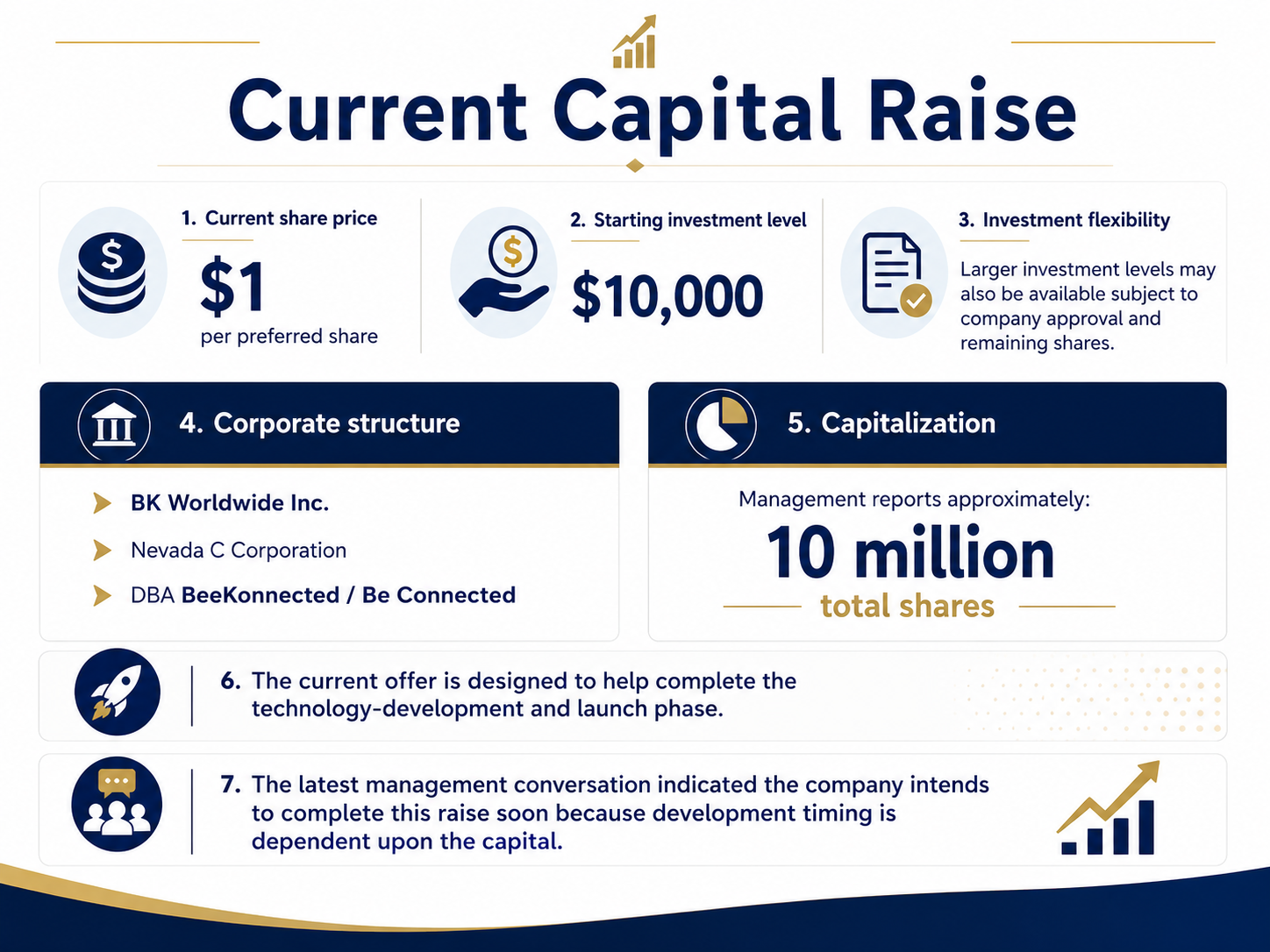 Current Capital Raise

1. Current share price

$1

per preferred share

2. Starting investment level

$10,000

3. Investment flexibility

Larger investment levels may also be available subject to company approval and remaining shares.

4. Corporate structure

BK Worldwide Inc.

Nevada C Corporation

DBA BeeKonnected / Be Connected

5. Capitalization

Management reports approximately:

10 million

total shares

6. The current offer is designed to help complete the technology-development and launch phase.

7. The latest management conversation indicated the company intends to complete this raise soon because development timing is dependent upon the capital.